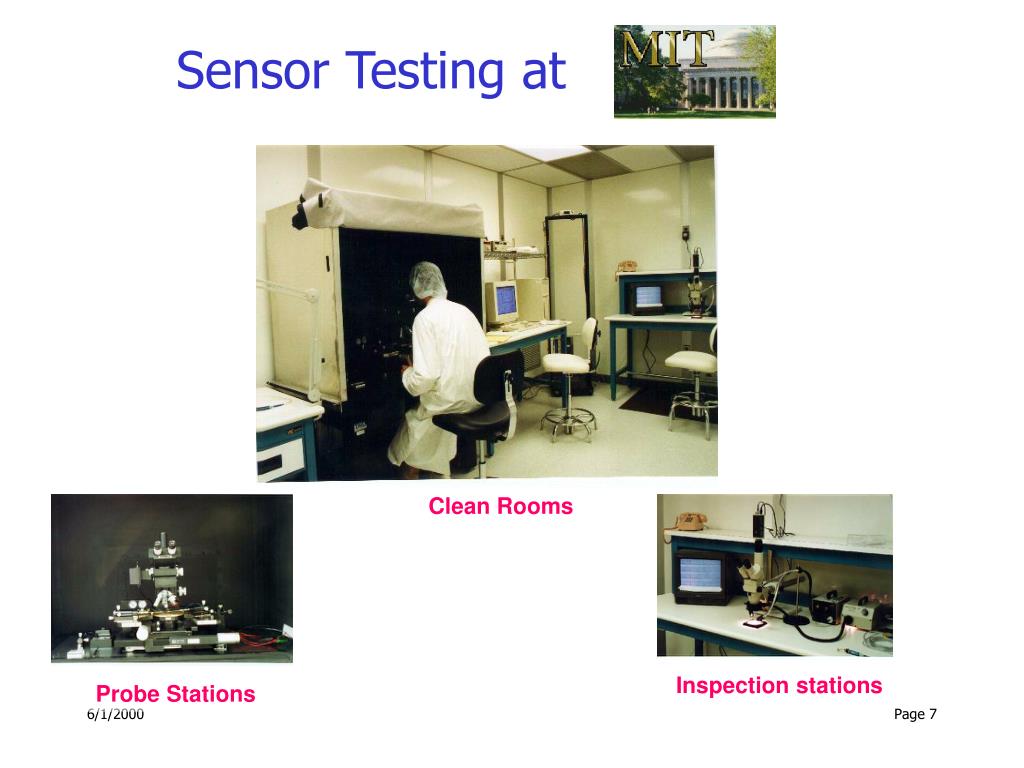 Sensor Testing at MIT

Clean Rooms

Probe Stations

Inspection stations

6/1/2000

Page 7